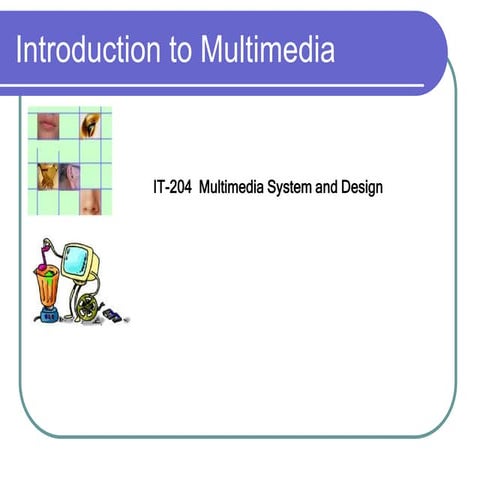 Introduction to Multimedia

IT-204 Multimedia System and Design